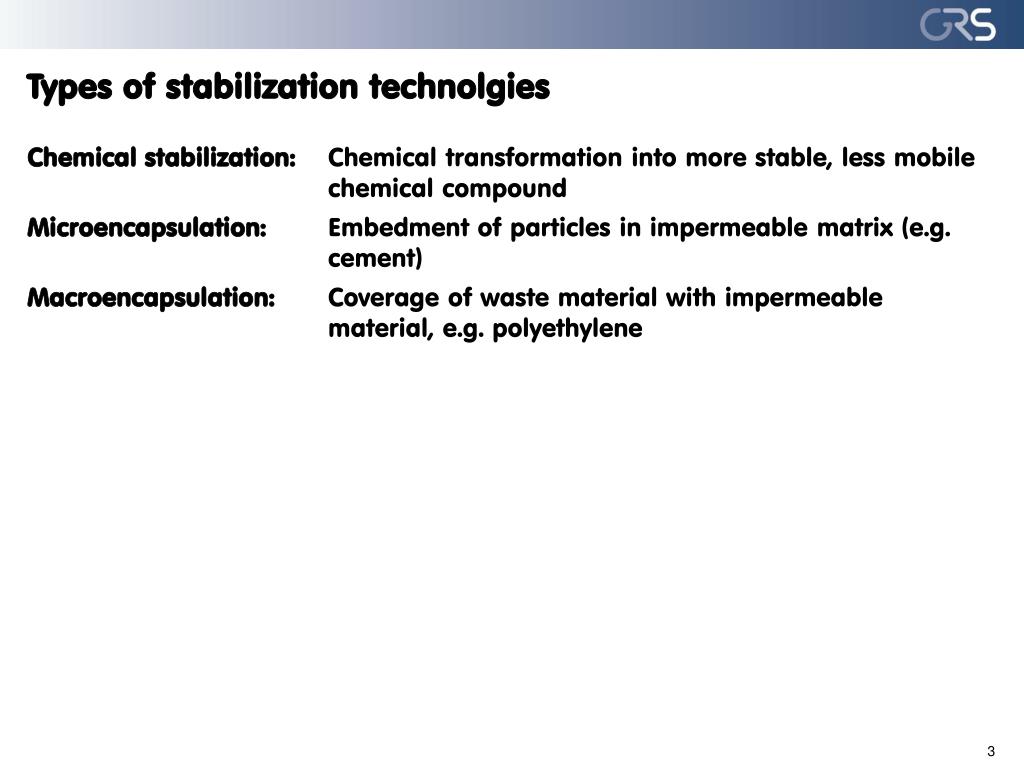 GRS

Types of stabilization technolgies

Chemical stabilization: Chemical transformation into more stable, less mobile chemical compound

Microencapsulation: Embedment of particles in impermeable matrix (e.g. cement)

Macroencapsulation: Coverage of waste material with impermeable material, e.g. polyethylene

3